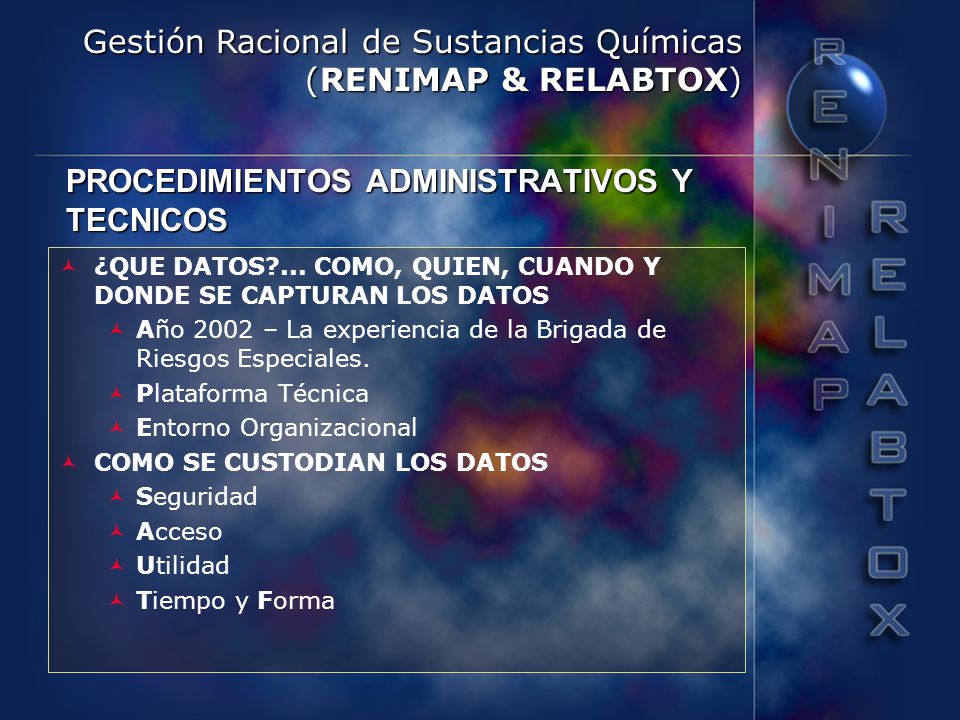 Gestión Racional de Sustancias Químicas
(RENIMAP & RELABTOX)

PROCEDIMIENTOS ADMINISTRATIVOS Y TECNICOS

¿QUE DATOS?... COMO, QUIEN, CUANDO Y DONDE SE CAPTURAN LOS DATOS
Año 2002 – La experiencia de la Brigada de Riesgos Especiales.
Plataforma Técnica
Entorno Organizacional
COMO SE CUSTODIAN LOS DATOS
Seguridad
Acceso
Utilidad
Tiempo y Forma

RENIMAP
RELABTOX